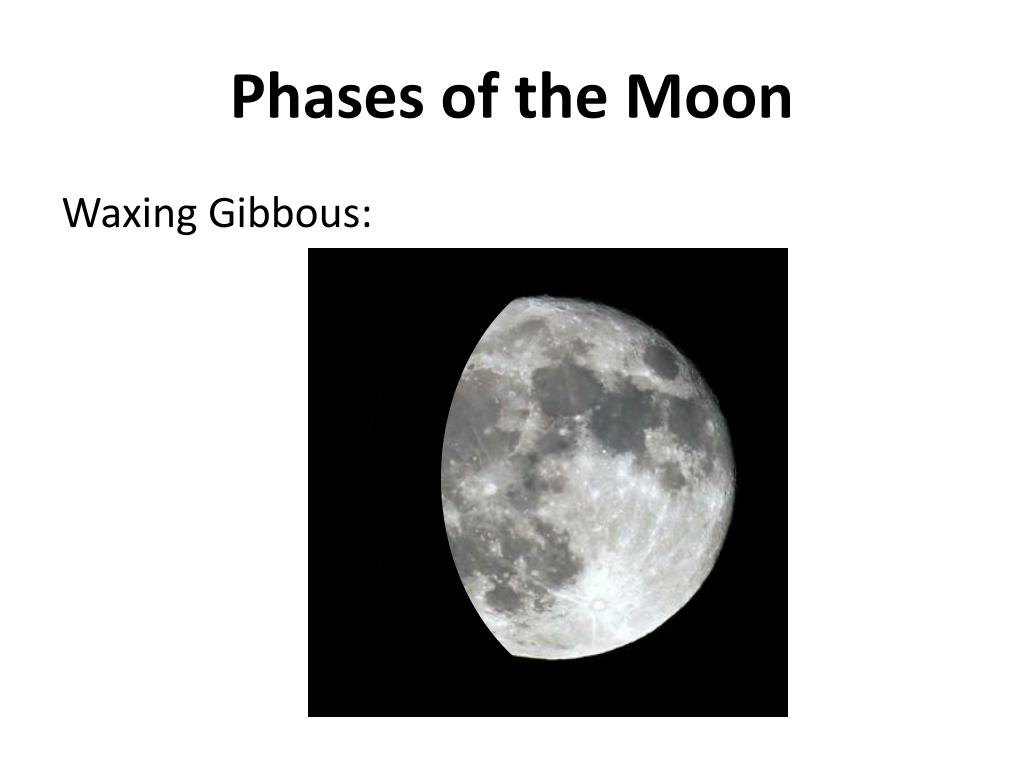 Phases of the Moon

Waxing Gibbous: